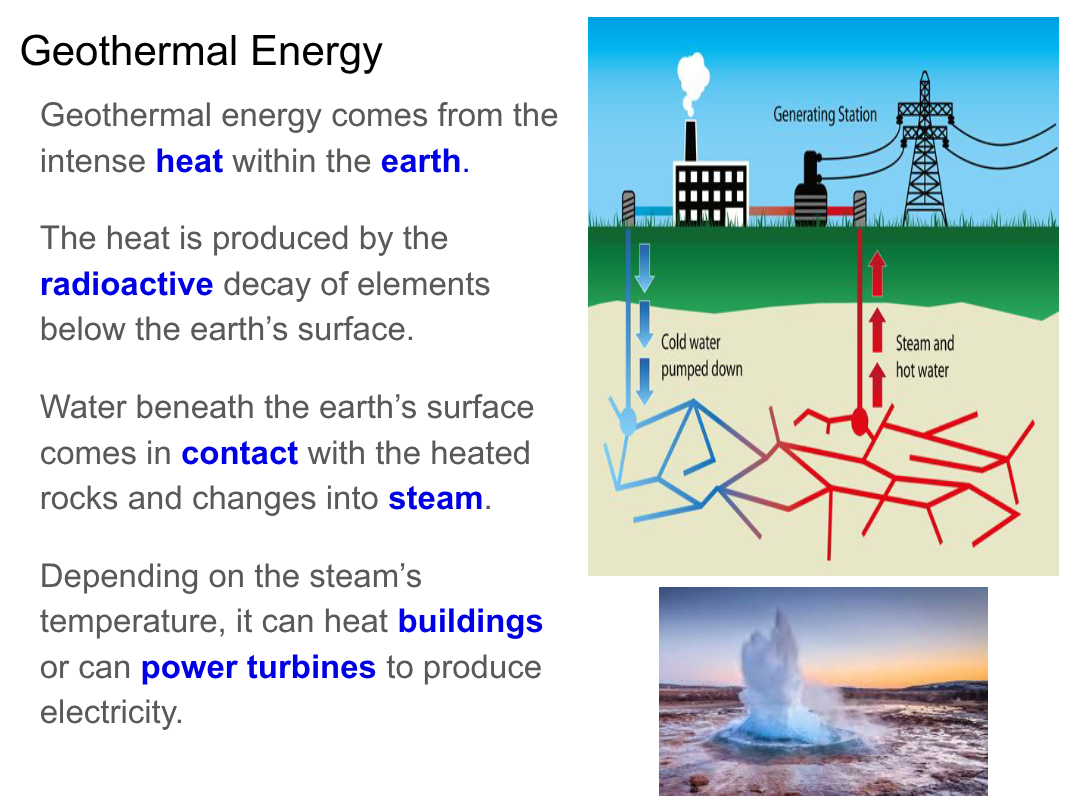 Geothermal Energy

Geothermal energy comes from the intense heat within the earth.

The heat is produced by the radioactive decay of elements below the earth's surface.

Water beneath the earth's surface comes in contact with the heated rocks and changes into steam.

Depending on the steam's temperature, it can heat buildings or can power turbines to produce electricity.

Generating Station

Cold water pumped down

Steam and hot water